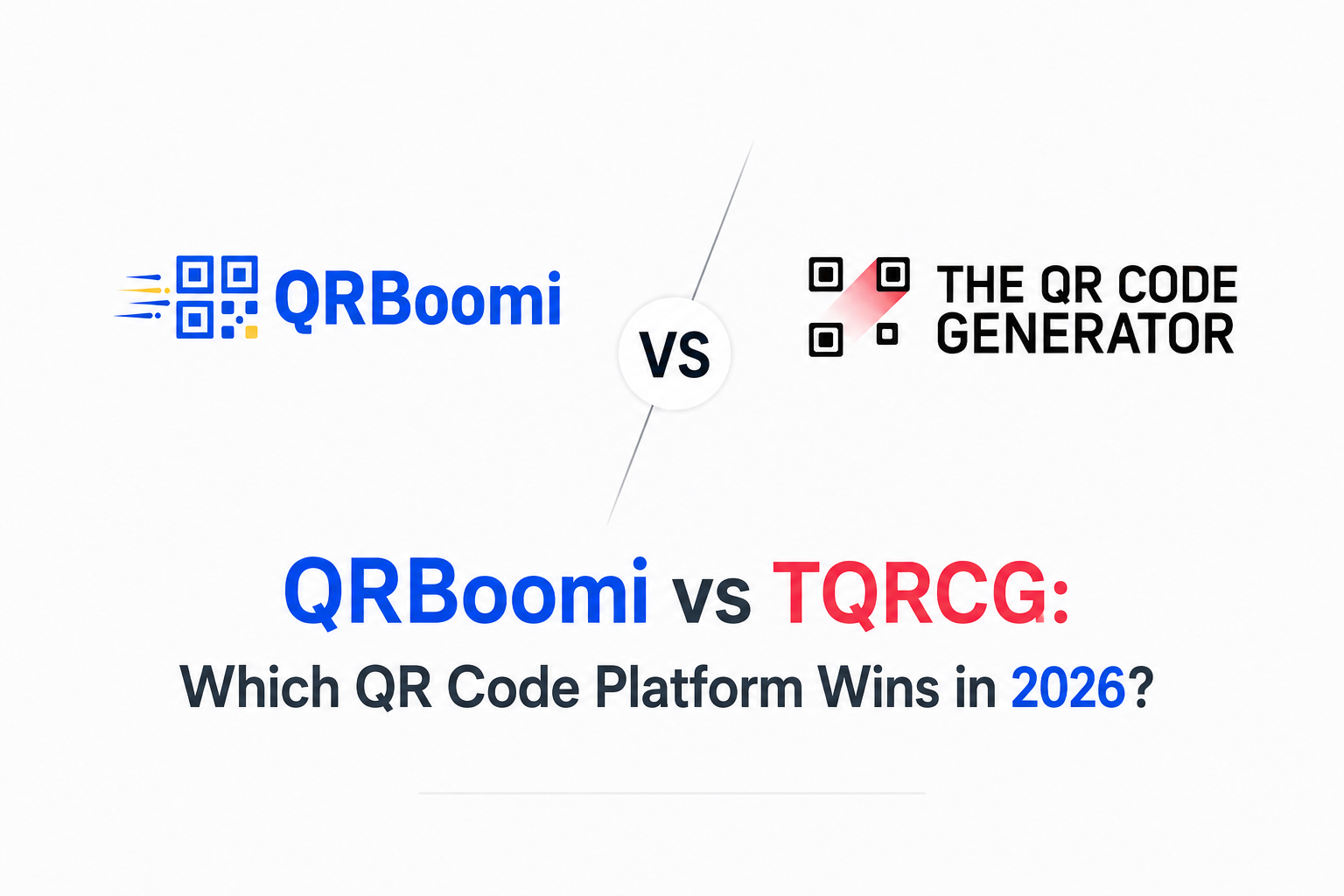 QRBoomi

VS

THE QR CODE GENERATOR

QRBoomi vs TQRCG:
Which QR Code Platform Wins in 2026?